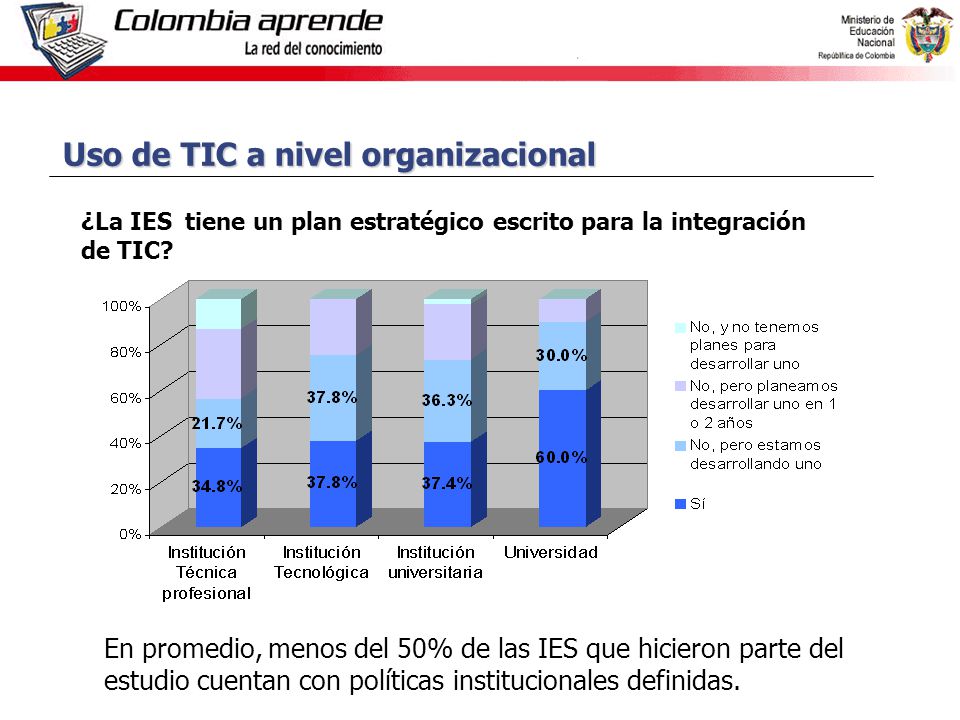 Colombia aprende
La red del conocimiento

Ministerio de Educación Nacional
República de Colombia

Uso de TIC a nivel organizacional

¿La IES tiene un plan estratégico escrito para la integración de TIC?

100%
80%
60%
40%
20%
0%

21.7%
34.8%
37.8%
37.8%
36.3%
37.4%
30.0%
60.0%

Institución Técnica profesional
Institución Tecnológica
Institución universitaria
Universidad

No, y no tenemos planes para desarrollar uno
No, pero planeamos desarrollar uno en 1 o 2 años
No, pero estamos desarrollando uno
Sí

En promedio, menos del 50% de las IES que hicieron parte del estudio cuentan con políticas institucionales definidas.